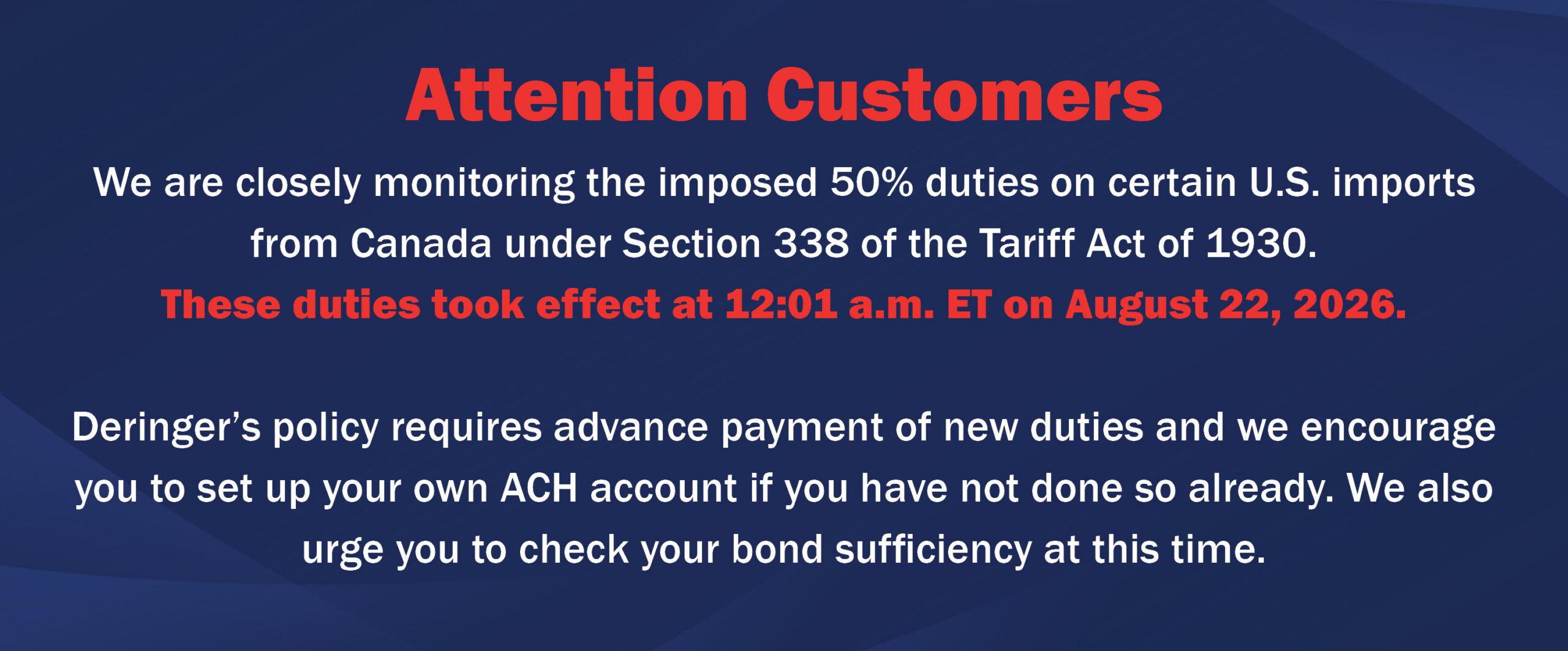 Attention Customers

We are closely monitoring the imposed 50% duties on certain U.S. imports from Canada under Section 338 of the Tariff Act of 1930.
These duties took effect at 12:01 a.m. ET on August 22, 2026.

Deringer's policy requires advance payment of new duties and we encourage you to set up your own ACH account if you have not done so already. We also urge you to check your bond sufficiency at this time.